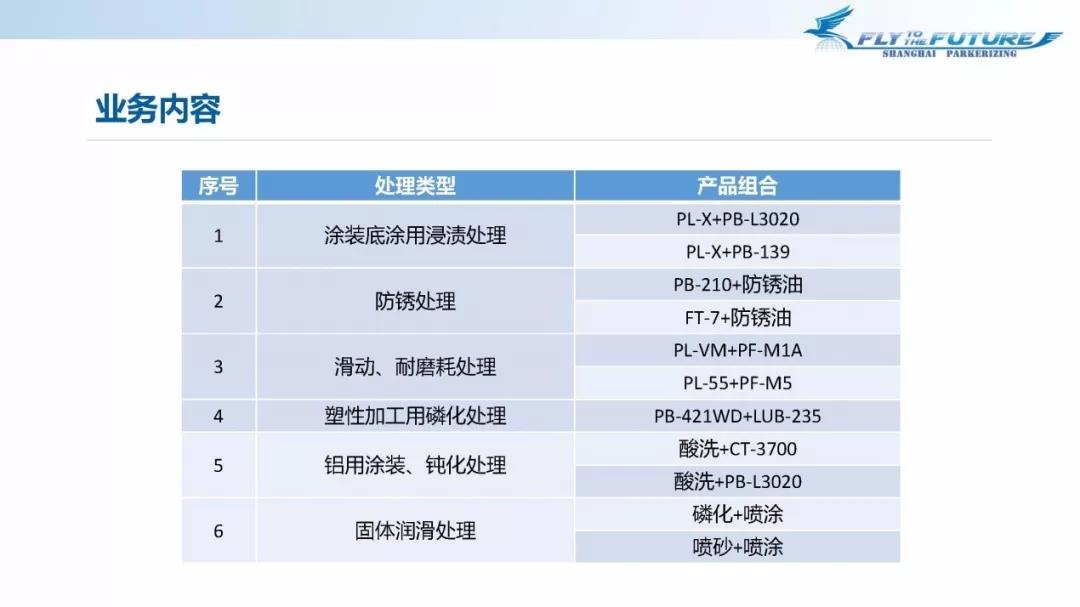 FLY TO THE FUTURE
SHANGHAI PARKERIZING

业务内容

| 序号 | 处理类型 | 产品组合 |
|---|---|---|
| 1 | 涂装底涂用浸渍处理 | PL-X+PB-L3020 |
| | | PL-X+PB-139 |
| 2 | 防锈处理 | PB-210+防锈油 |
| | | FT-7+防锈油 |
| 3 | 滑动、耐磨耗处理 | PL-VM+PF-M1A |
| | | PL-55+PF-M5 |
| 4 | 塑性加工用磷化处理 | PB-421WD+LUB-235 |
| 5 | 铝用涂装、钝化处理 | 酸洗+CT-3700 |
| | | 酸洗+PB-L3020 |
| 6 | 固体润滑处理 | 磷化+喷涂 |
| | | 喷砂+喷涂 |